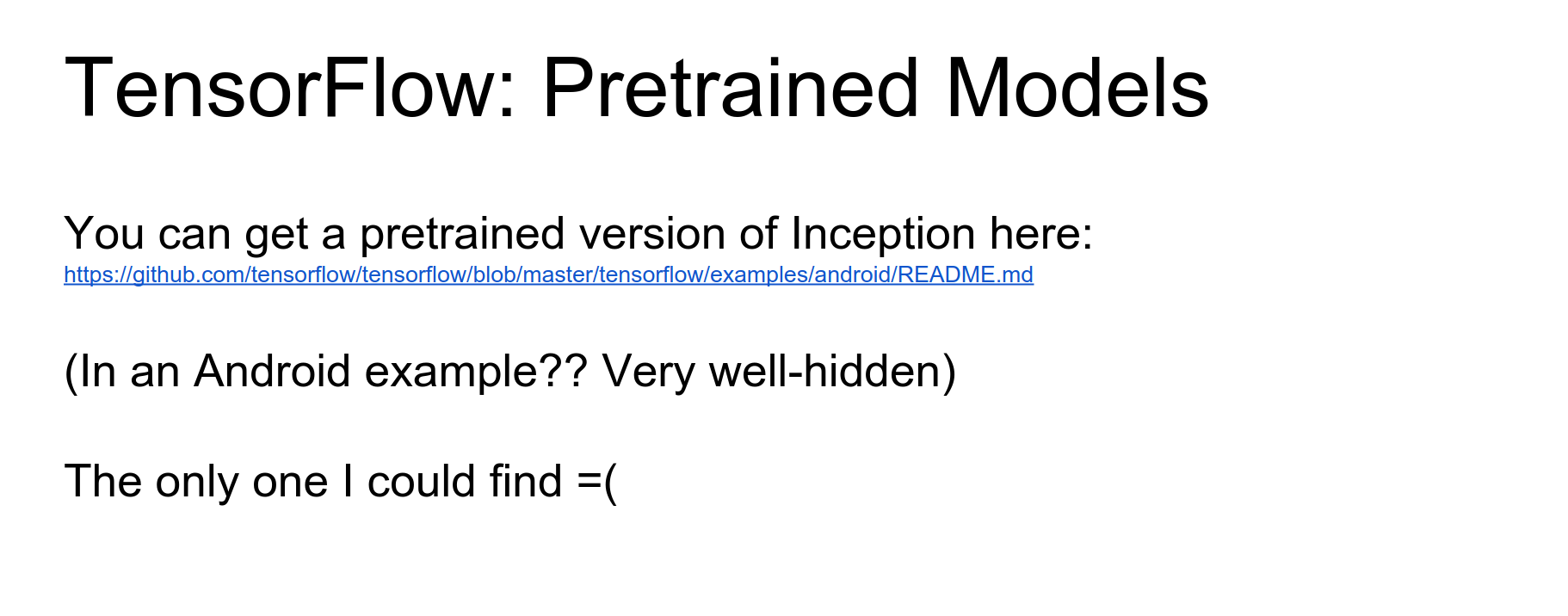 TensorFlow: Pretrained Models

You can get a pretrained version of Inception here:
https://github.com/tensorflow/tensorflow/blob/master/tensorflow/examples/android/README.md

(In an Android example?? Very well-hidden)

The only one I could find =(